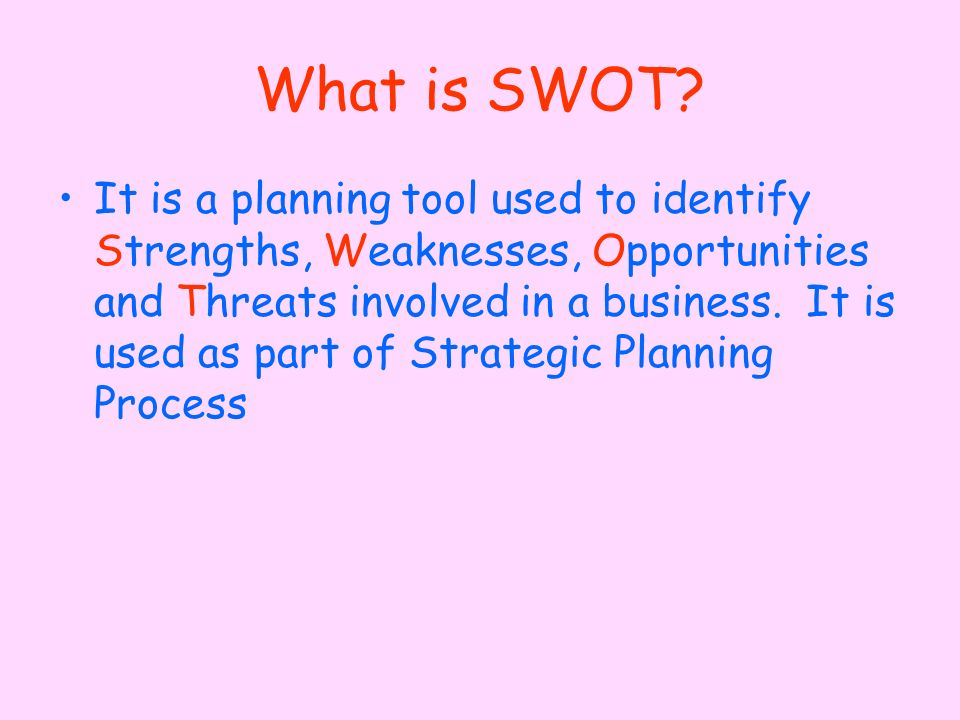 What is SWOT?

• It is a planning tool used to identify Strengths, Weaknesses, Opportunities and Threats involved in a business. It is used as part of Strategic Planning Process